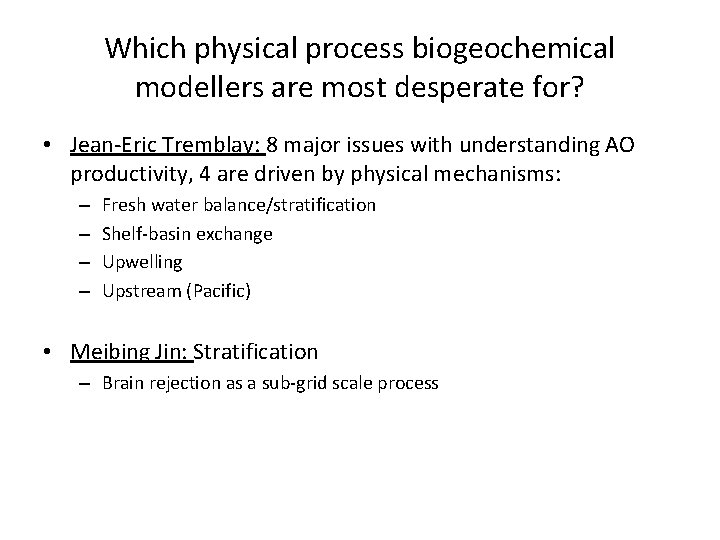 Which physical process biogeochemical modellers are most desperate for?

• Jean-Eric Tremblay: 8 major issues with understanding AO productivity, 4 are driven by physical mechanisms:
– Fresh water balance/stratification
– Shelf-basin exchange
– Upwelling
– Upstream (Pacific)

• Meibing Jin: Stratification
– Brain rejection as a sub-grid scale process